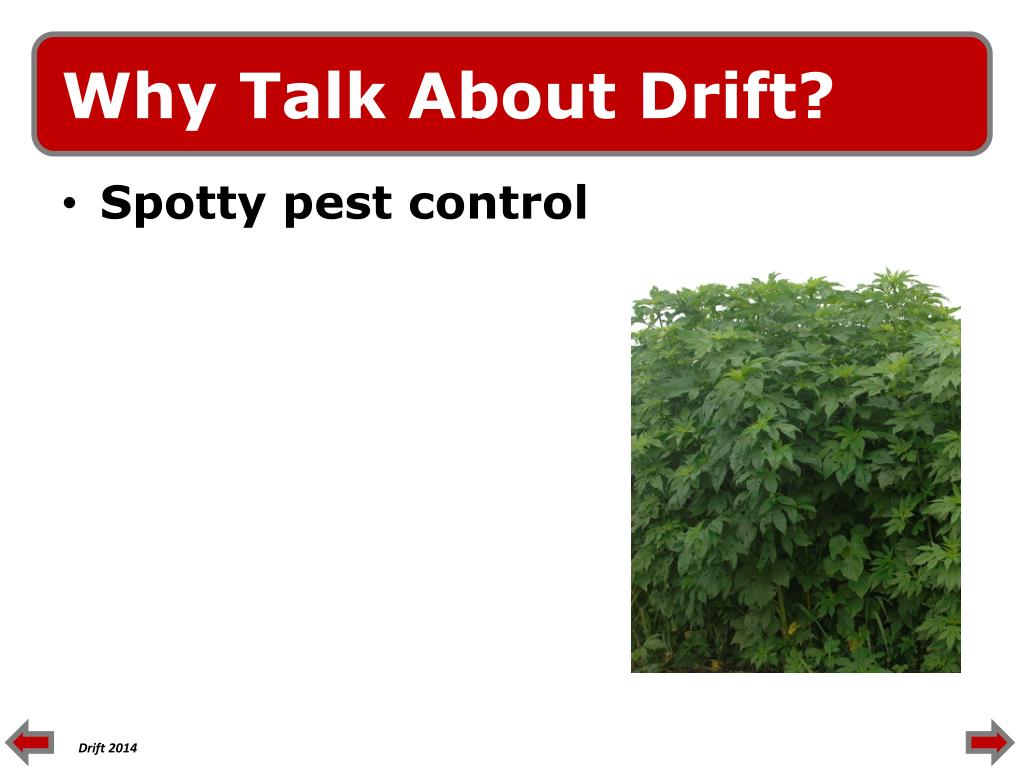 Why Talk About Drift?

• Spotty pest control

Drift 2014